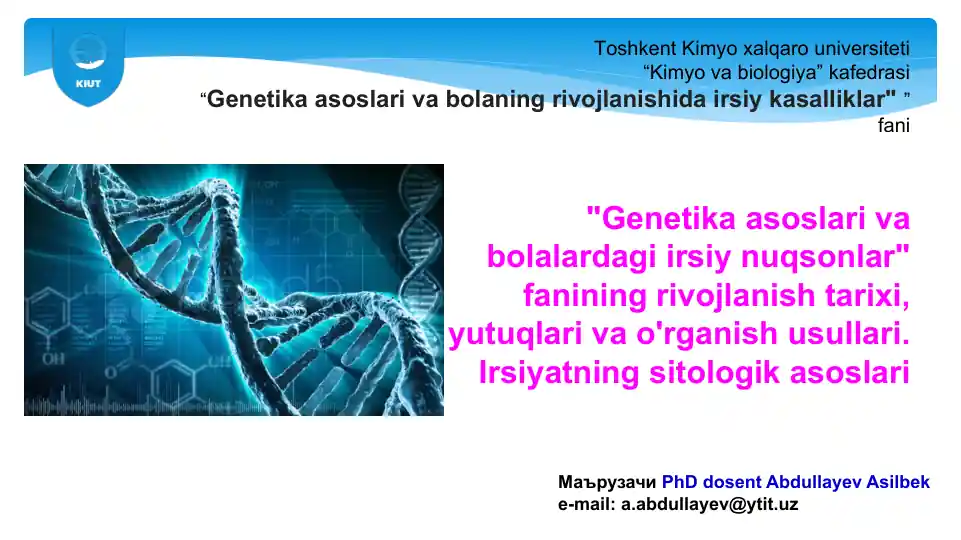 KIUT

Toshkent Kimyo xalqaro universiteti
“Kimyo va biologiya” kafedrasi
“Genetika asoslari va bolaning rivojlanishida irsiy kasalliklar" ”
fani

OH

"Genetika asoslari va bolalardagi irsiy nuqsonlar" fanining rivojlanish tarixi, yutuqlari va o'rganish usullari. Irsiyatning sitologik asoslari

Маърузачи PhD dosent Abdullayev Asilbek
e-mail: a.abdullayev@ytit.uz